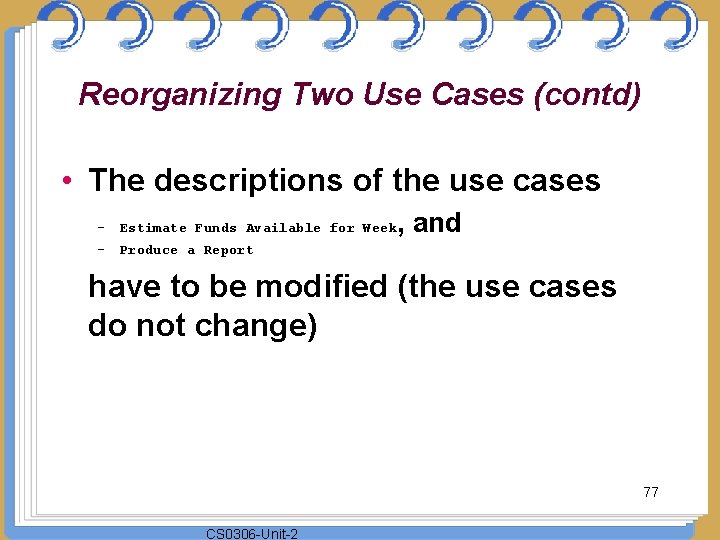 Reorganizing Two Use Cases (contd)

• The descriptions of the use cases

– Estimate Funds Available for Week, and
– Produce a Report

have to be modified (the use cases do not change)

77

CS0306-Unit-2